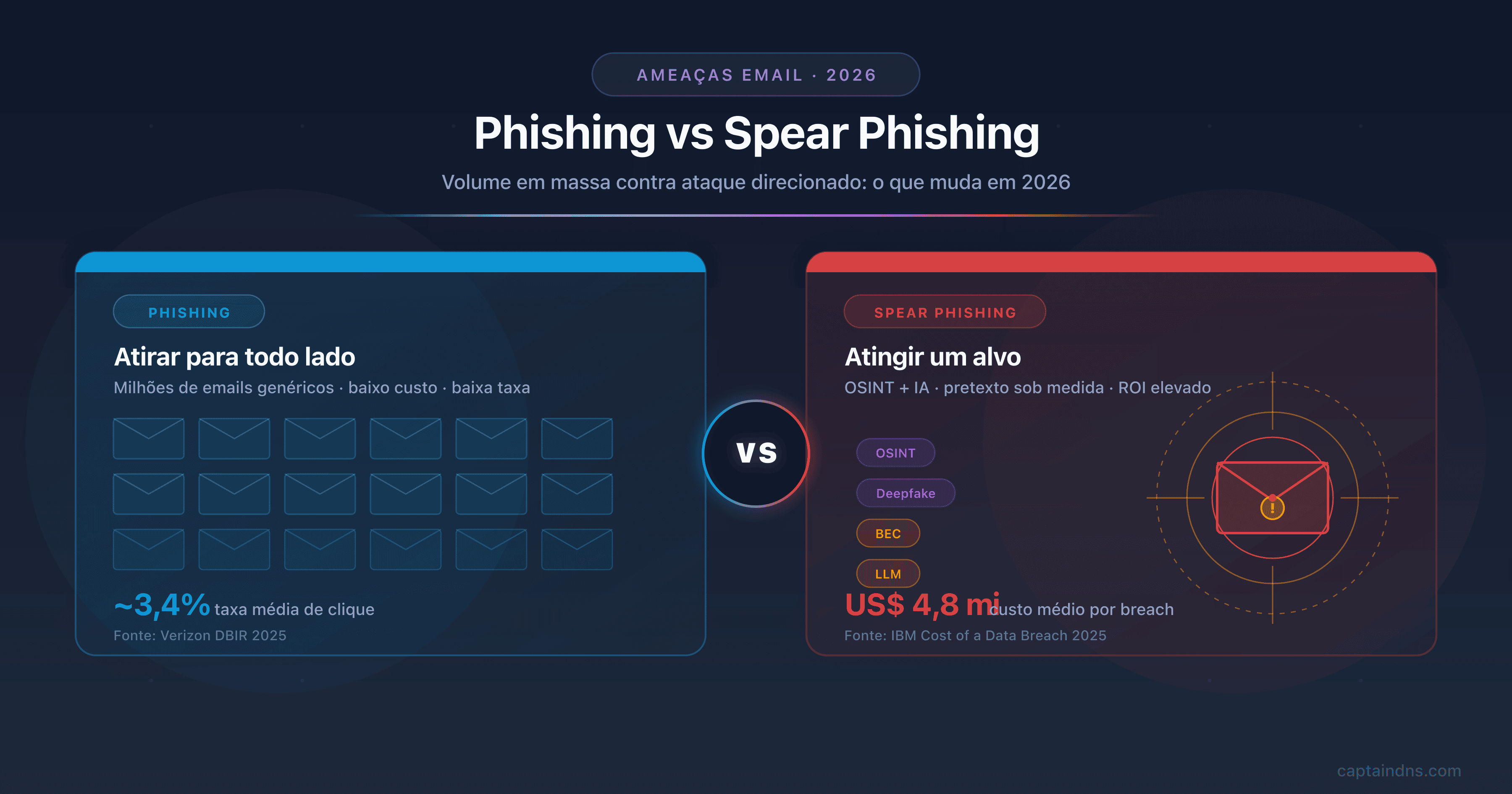 AMEAÇAS EMAIL · 2026

Phishing vs Spear Phishing

Volume em massa contra ataque direcionado: o que muda em 2026

PHISHING

Atirar para todo lado

Milhões de emails genéricos · baixo custo · baixa taxa

~3,4% taxa média de clique

Fonte: Verizon DBIR 2025

VS

SPEAR PHISHING

Atingir um alvo

OSINT + IA · pretexto sob medida · ROI elevado

OSINT

Deepfake

BEC

LLM

!

US$ 4,8 mi custo médio por breach

Fonte: IBM Cost of a Data Breach 2025

captaindns.com